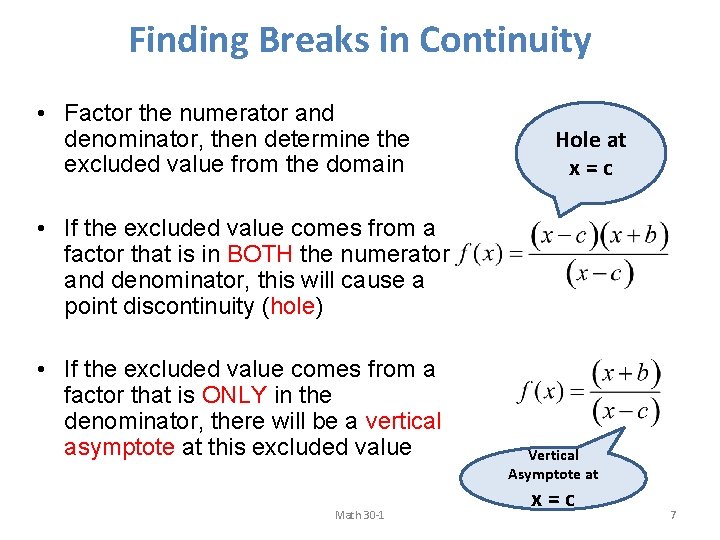 Finding Breaks in Continuity

• Factor the numerator and denominator, then determine the excluded value from the domain

Hole at x = c

• If the excluded value comes from a factor that is in BOTH the numerator and denominator, this will cause a point discontinuity (hole)

$f(x) = \frac{(x-c)(x+b)}{(x-c)}$

• If the excluded value comes from a factor that is ONLY in the denominator, there will be a vertical asymptote at this excluded value

$f(x) = \frac{(x+b)}{(x-c)}$

Vertical Asymptote at x = c

Math 30-1

7